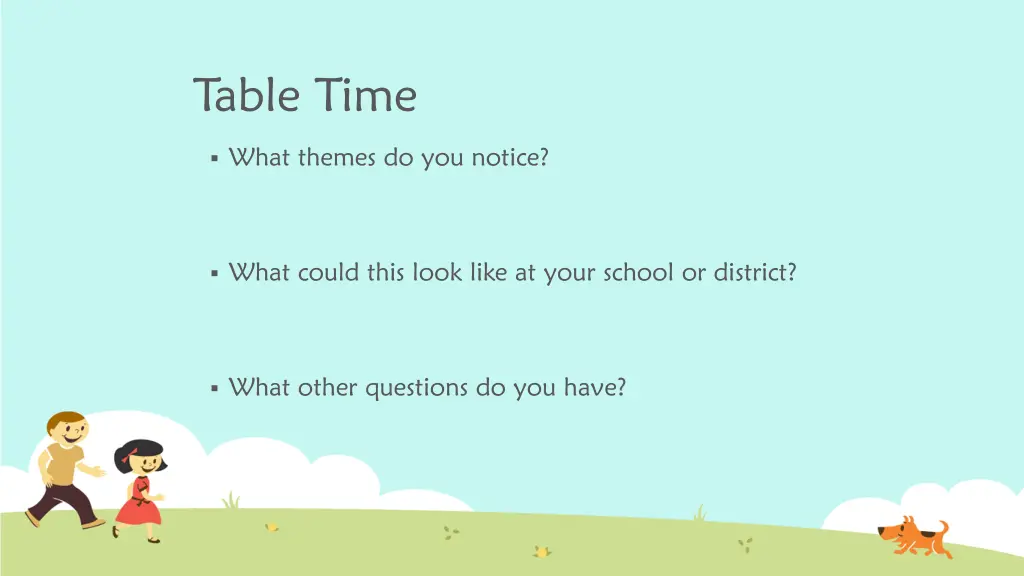 Table Time

▪ What themes do you notice?

▪ What could this look like at your school or district?

▪ What other questions do you have?